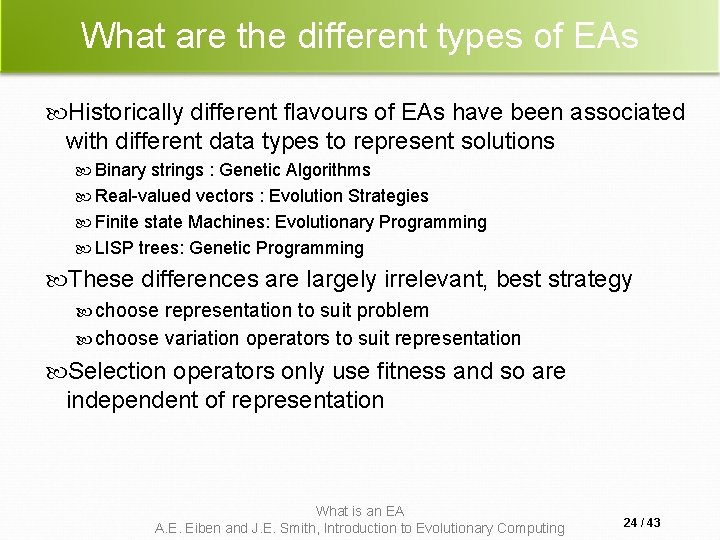 What are the different types of EAs

Historically different flavours of EAs have been associated with different data types to represent solutions

Binary strings : Genetic Algorithms

Real-valued vectors : Evolution Strategies

Finite state Machines: Evolutionary Programming

LISP trees: Genetic Programming

These differences are largely irrelevant, best strategy

choose representation to suit problem

choose variation operators to suit representation

Selection operators only use fitness and so are independent of representation

What is an EA
A.E. Eiben and J.E. Smith, Introduction to Evolutionary Computing

24 / 43